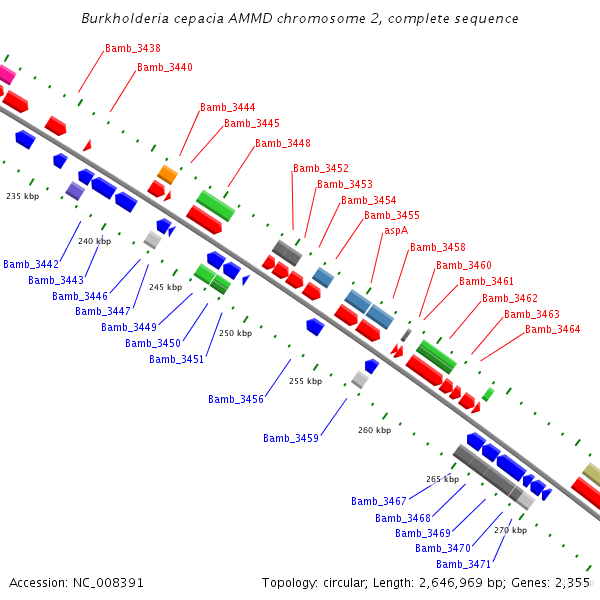 Burkholderia cepacia AMMD chromosome 2, complete sequence

Bamb_3438
Bamb_3440
Bamb_3444
Bamb_3445
Bamb_3448
Bamb_3452
Bamb_3453
Bamb_3454
Bamb_3455
aspA
Bamb_3458
Bamb_3460
Bamb_3461
Bamb_3462
Bamb_3463
Bamb_3464

235 kbp
240 kbp
245 kbp
250 kbp
255 kbp
260 kbp
265 kbp
270 kbp

Bamb_3442
Bamb_3443
Bamb_3446
Bamb_3447
Bamb_3449
Bamb_3450
Bamb_3451
Bamb_3456
Bamb_3459
Bamb_3467
Bamb_3468
Bamb_3469
Bamb_3470
Bamb_3471

Accession: NC_008391
Topology: circular; Length: 2,646,969 bp; Genes: 2,355